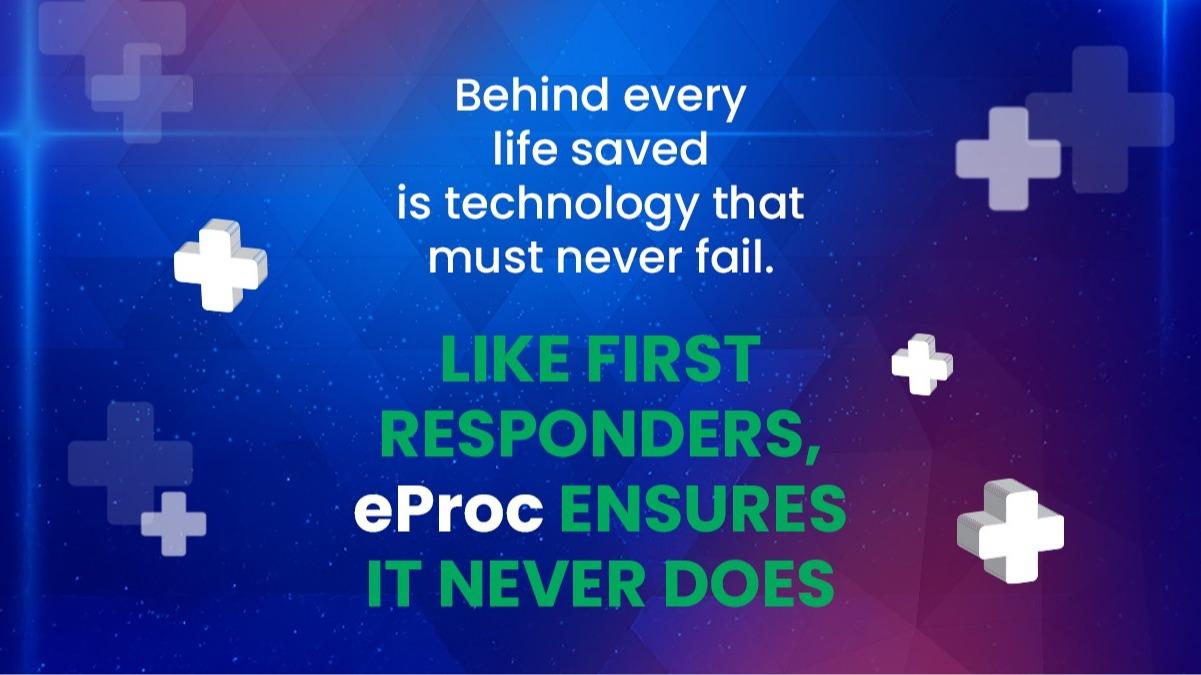 Behind every life saved is technology that must never fail.

LIKE FIRST RESPONDERS, eProc ENSURES IT NEVER DOES